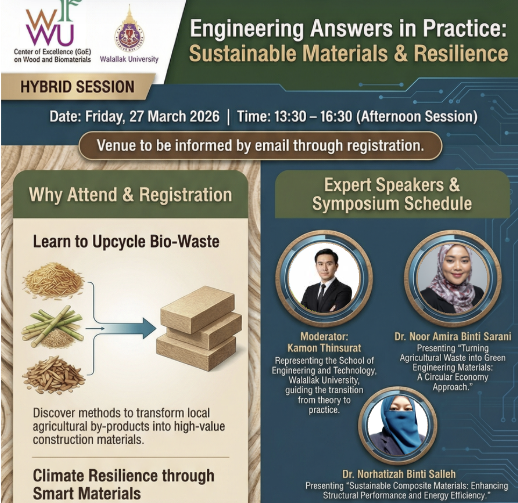 WWU
Center of Excellence (GoE) on Wood and Biomaterials

Walailak University

Engineering Answers in Practice: Sustainable Materials & Resilience

HYBRID SESSION

Date: Friday, 27 March 2026 | Time: 13:30 – 16:30 (Afternoon Session)

Venue to be informed by email through registration.

Why Attend & Registration

Learn to Upcycle Bio-Waste

Discover methods to transform local agricultural by-products into high-value construction materials.

Climate Resilience through Smart Materials

Expert Speakers & Symposium Schedule

Moderator: Kamon Thinsurat
Representing the School of Engineering and Technology, Walailak University, guiding the transition from theory to practice.

Dr. Noor Amira Binti Sarani
Presenting "Turning Agricultural Waste into Green Engineering Materials: A Circular Economy Approach."

Dr. Norhatizah Binti Salleh
Presenting "Sustainable Composite Materials: Enhancing Structural Performance and Energy Efficiency."